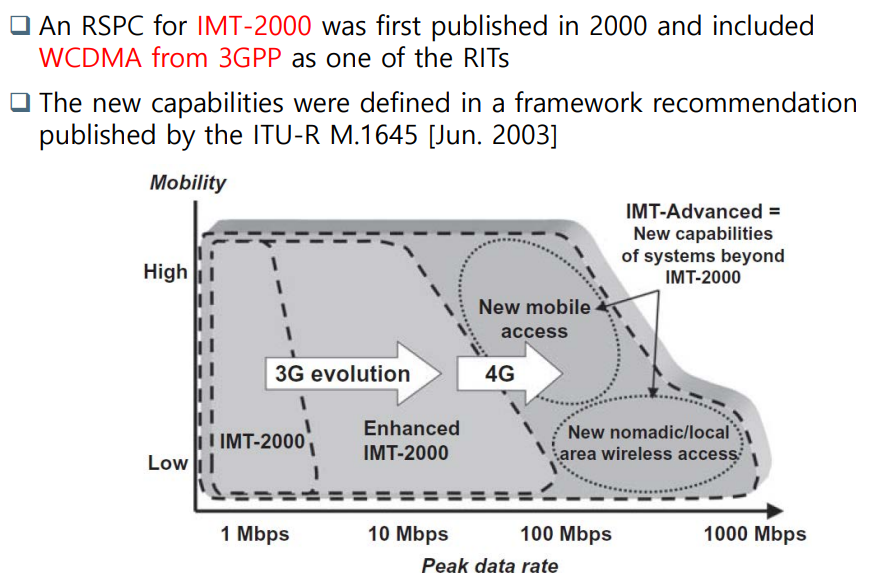 ❑ An RSPC for IMT-2000 was first published in 2000 and included WCDMA from 3GPP as one of the RITs

❑ The new capabilities were defined in a framework recommendation published by the ITU-R M.1645 [Jun. 2003]

Mobility

High

Low

IMT-Advanced = New capabilities of systems beyond IMT-2000

New mobile access

3G evolution

4G

IMT-2000

Enhanced IMT-2000

New nomadic/local area wireless access

1 Mbps

10 Mbps

100 Mbps

1000 Mbps

Peak data rate